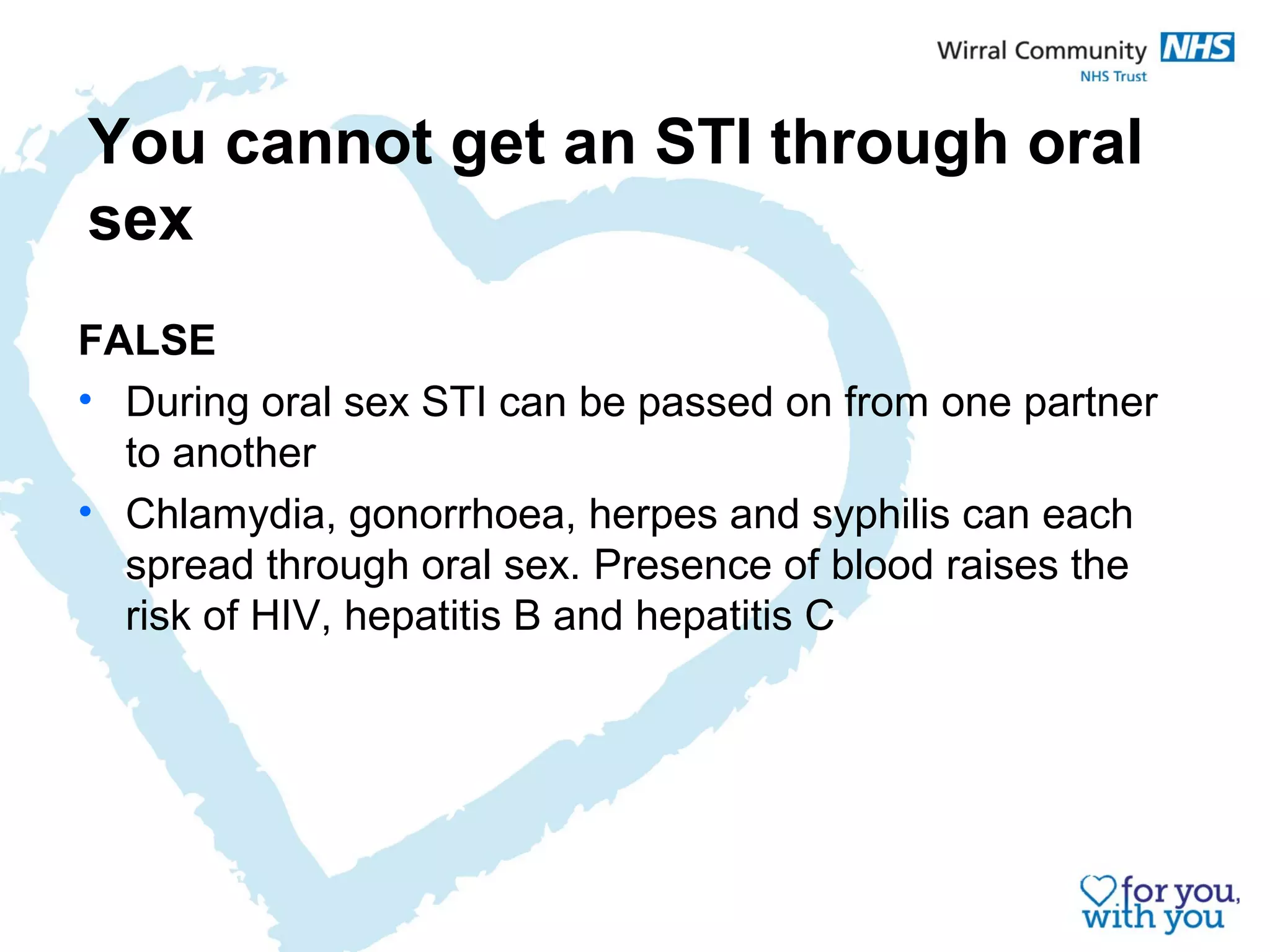 Wirral Community NHS
NHS Trust

You cannot get an STI through oral sex

FALSE

• During oral sex STI can be passed on from one partner to another
• Chlamydia, gonorrhoea, herpes and syphilis can each spread through oral sex. Presence of blood raises the risk of HIV, hepatitis B and hepatitis C

for you,
with you